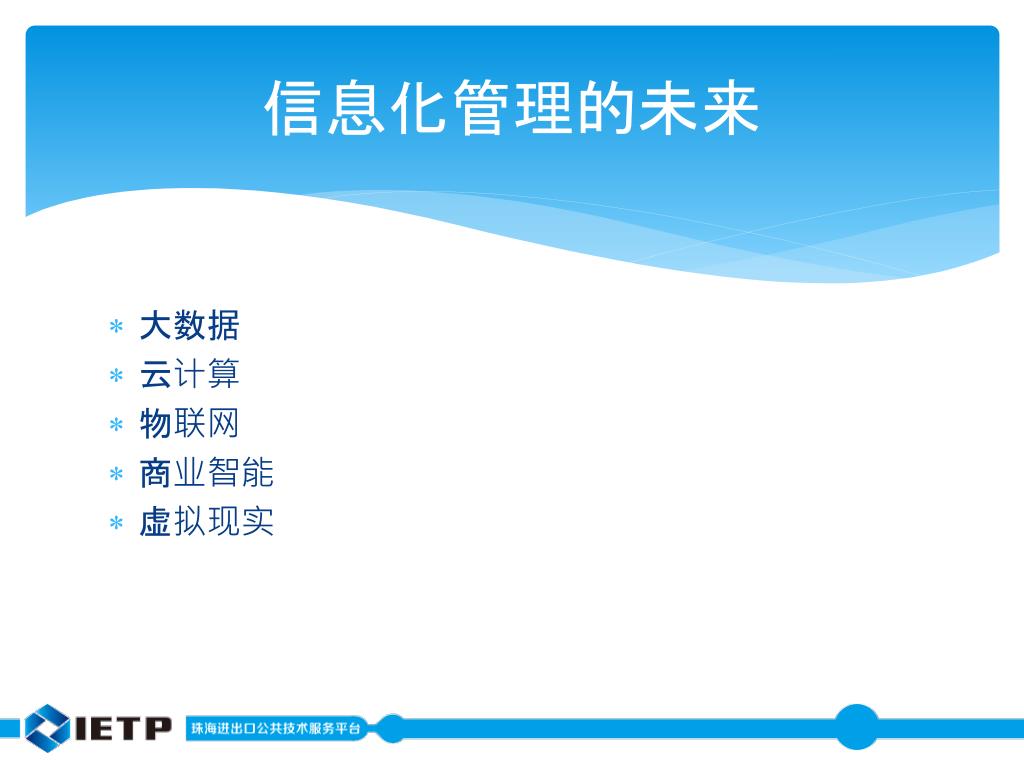 信息化管理的未来

* 大数据
* 云计算
* 物联网
* 商业智能
* 虚拟现实

IETP 珠海进出口公共技术服务平台